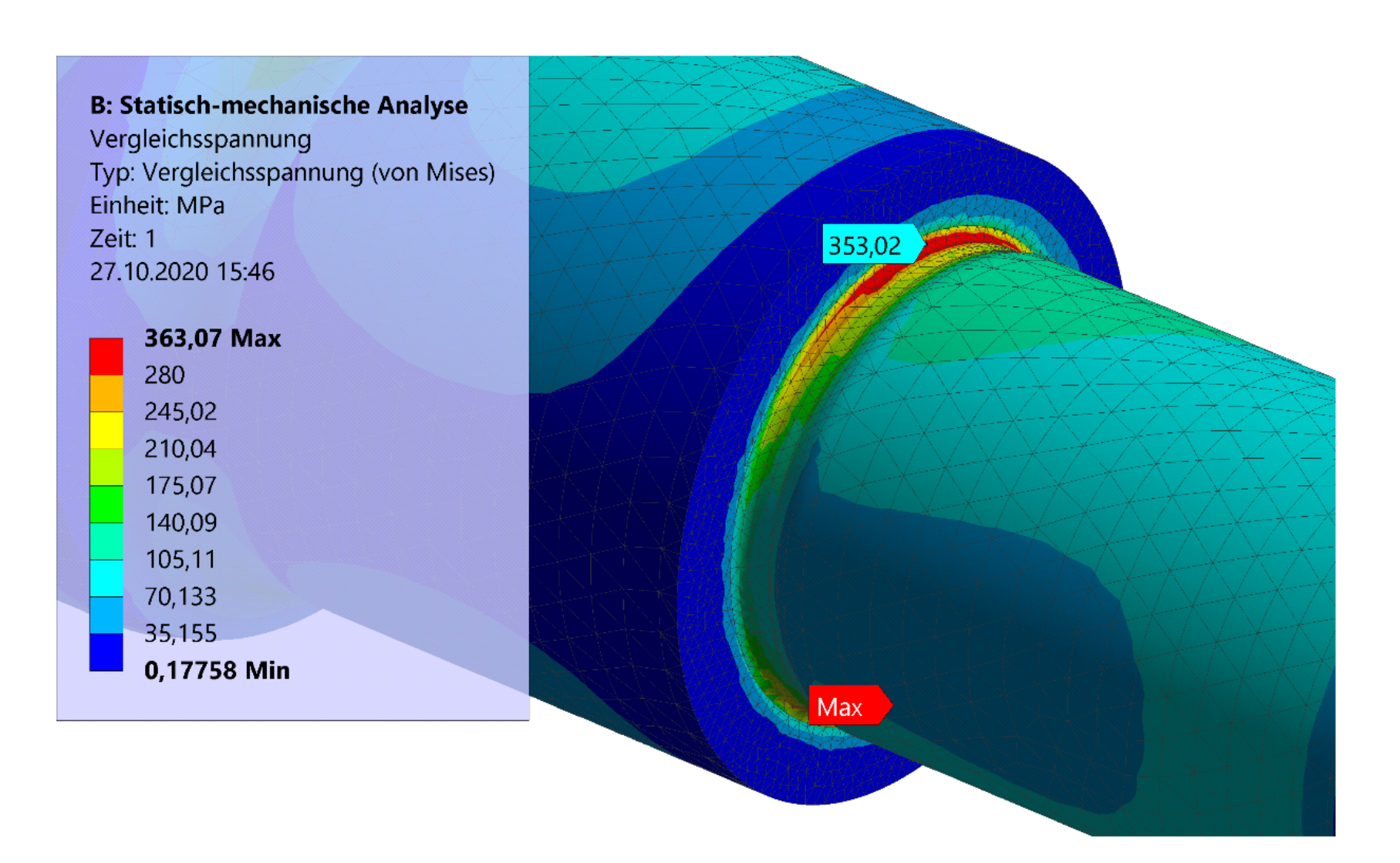 B: Statisch-mechanische Analyse
Vergleichsspannung
Typ: Vergleichsspannung (von Mises)
Einheit: MPa
Zeit: 1
27.10.2020 15:46

363,07 Max
280
245,02
210,04
175,07
140,09
105,11
70,133
35,155
0,17758 Min

353,02

Max